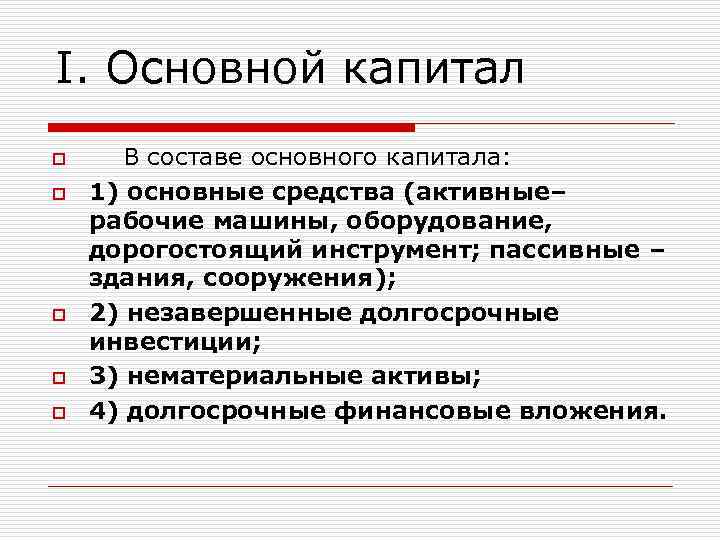 I. Основной капитал

В составе основного капитала:

1) основные средства (активные– рабочие машины, оборудование, дорогостоящий инструмент; пассивные – здания, сооружения);

2) незавершенные долгосрочные инвестиции;

3) нематериальные активы;

4) долгосрочные финансовые вложения.